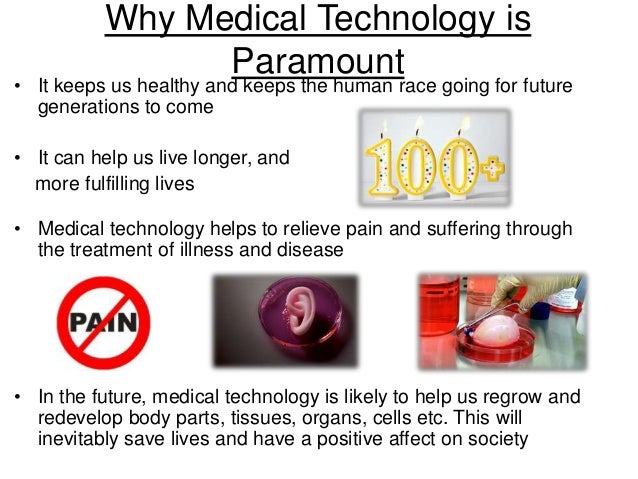 Why Medical Technology is Paramount

• It keeps us healthy and keeps the human race going for future generations to come

• It can help us live longer, and more fulfilling lives

100+

• Medical technology helps to relieve pain and suffering through the treatment of illness and disease

PAIN

• In the future, medical technology is likely to help us regrow and redevelop body parts, tissues, organs, cells etc. This will inevitably save lives and have a positive affect on society